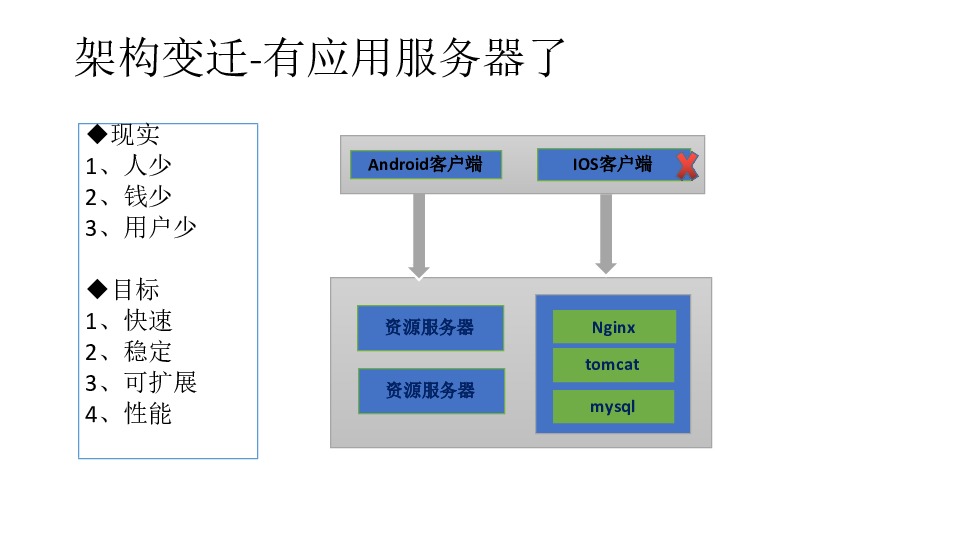 架构变迁-有应用服务器了

◆现实
1、人少
2、钱少
3、用户少

◆目标
1、快速
2、稳定
3、可扩展
4、性能

Android客户端

IOS客户端

资源服务器

资源服务器

Nginx

tomcat

mysql